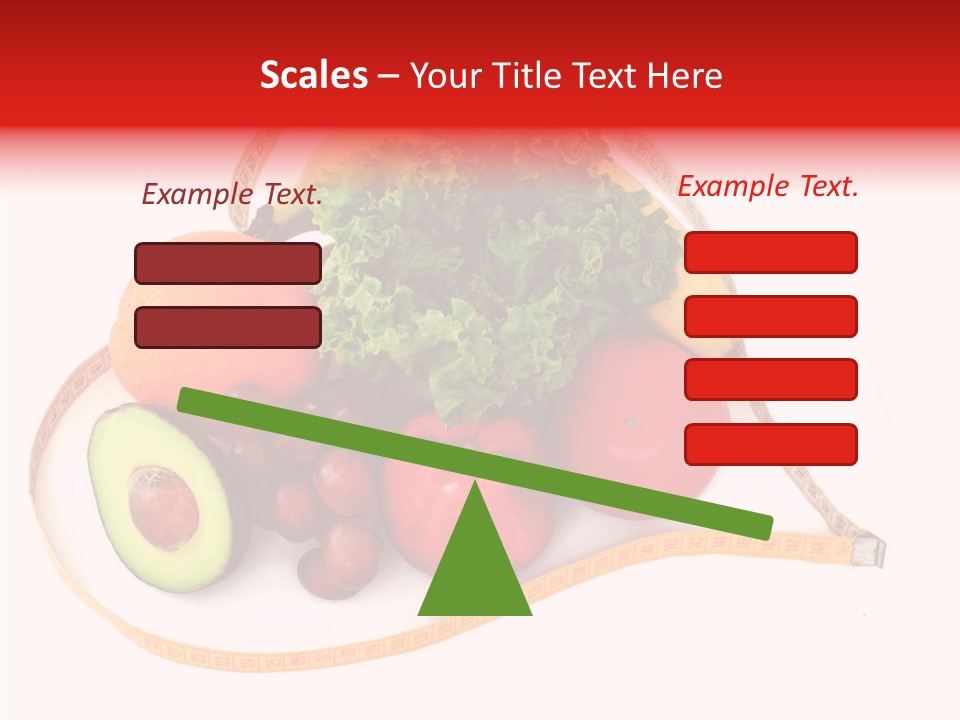 Scales – Your Title Text Here

Example Text.

Example Text.